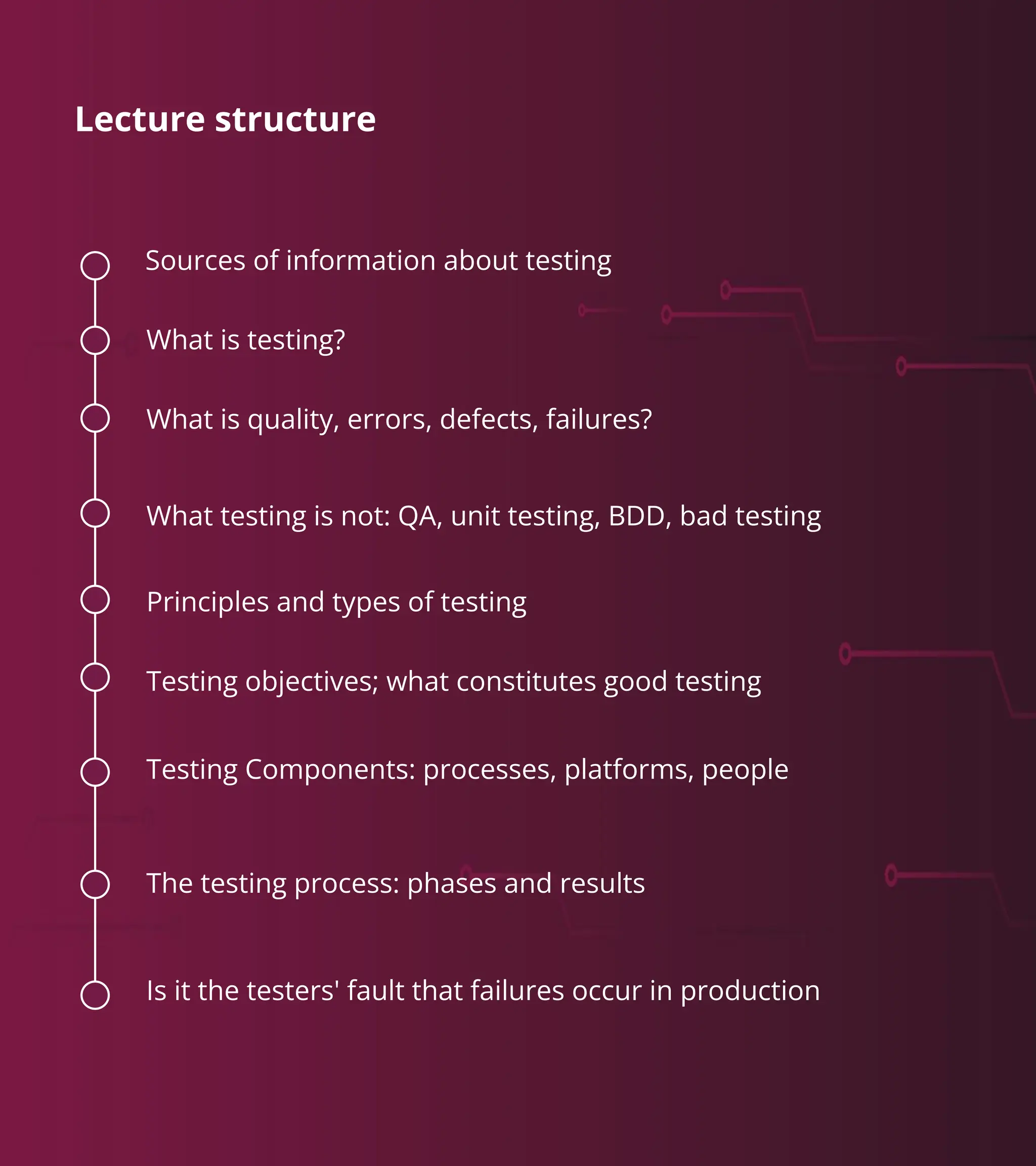 Lecture structure

Sources of information about testing

What is testing?

What is quality, errors, defects, failures?

What testing is not: QA, unit testing, BDD, bad testing

Principles and types of testing

Testing objectives; what constitutes good testing

Testing Components: processes, platforms, people

The testing process: phases and results

Is it the testers' fault that failures occur in production